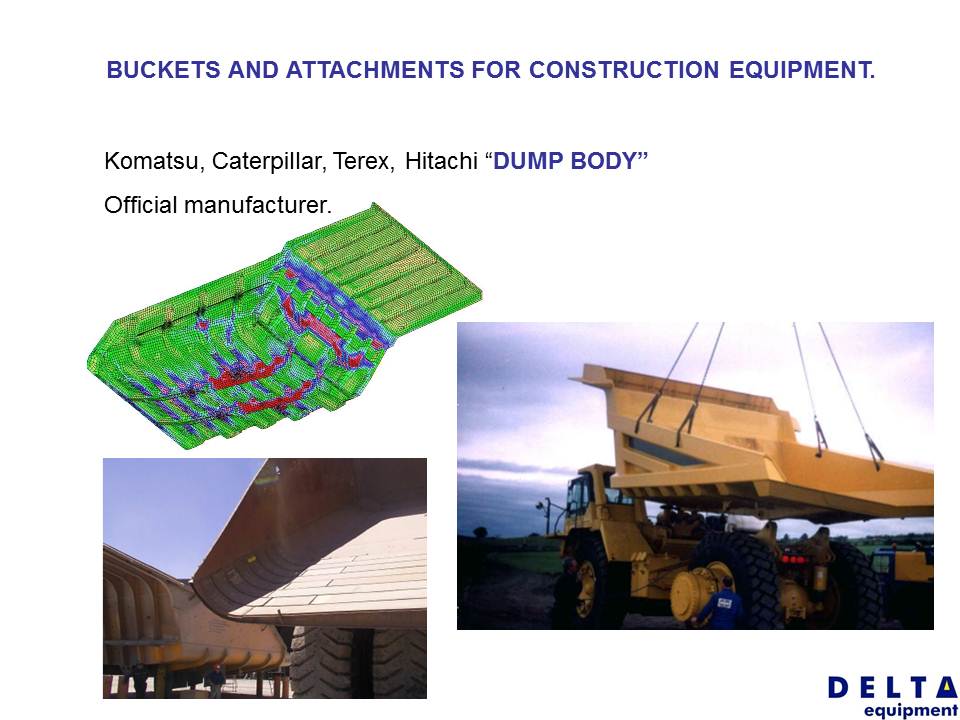 BUCKETS AND ATTACHMENTS FOR CONSTRUCTION EQUIPMENT.

Komatsu, Caterpillar, Terex, Hitachi “DUMP BODY”

Official manufacturer.

DELTA
equipment